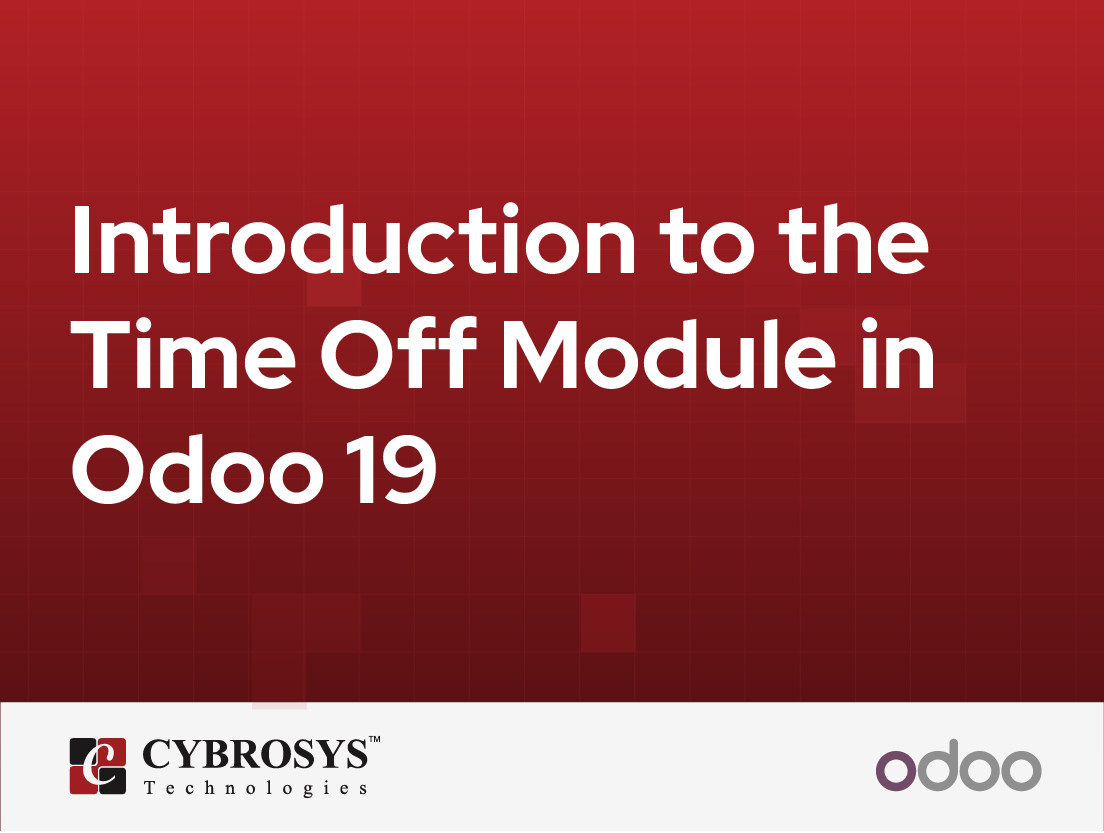 Introduction to the Time Off Module in Odoo 19

CYBROSYS™
Technologies

odoo